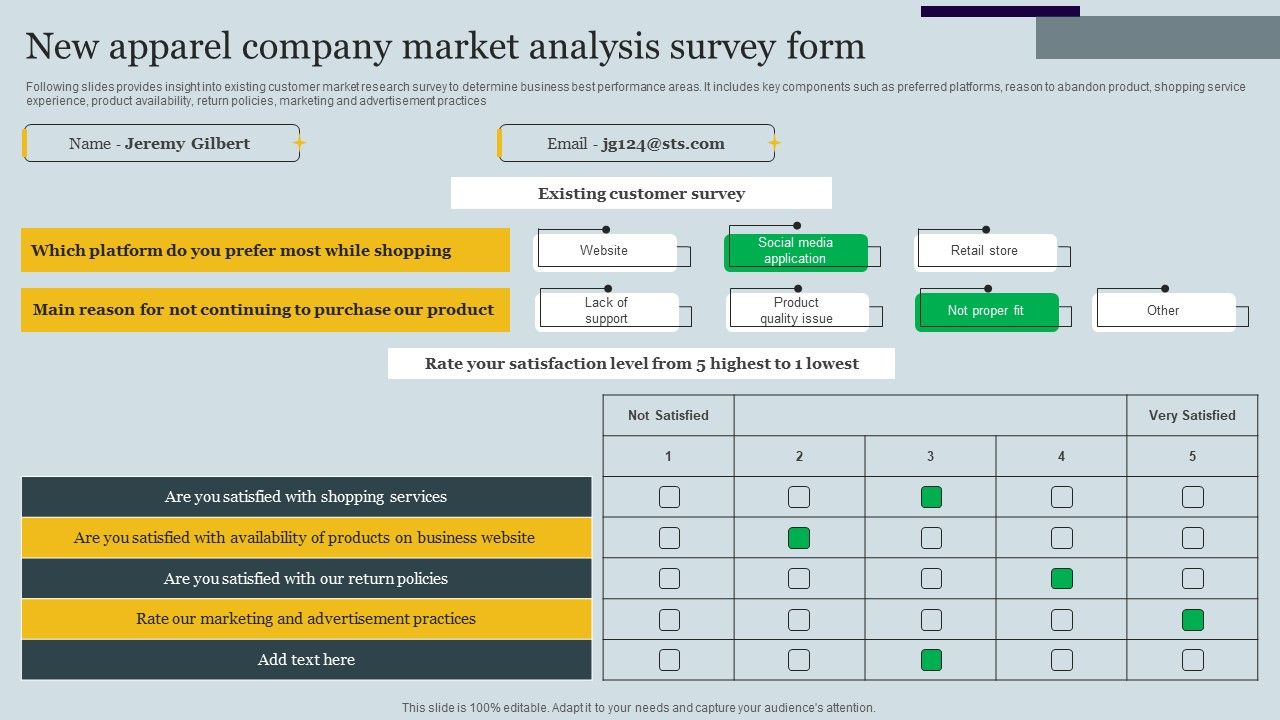 New apparel company market analysis survey form

Following slides provides insight into existing customer market research survey to determine business best performance areas. It includes key components such as preferred platforms, reason to abandon product, shopping service experience, product availability, return policies, marketing and advertisement practices

Name - Jeremy Gilbert

Email - jg124@sts.com

Existing customer survey

Which platform do you prefer most while shopping

Website

Social media application

Retail store

Main reason for not continuing to purchase our product

Lack of support

Product quality issue

Not proper fit

Other

Rate your satisfaction level from 5 highest to 1 lowest

| | Not Satisfied | | | | Very Satisfied |
|---|---|---|---|---|---|
| | 1 | 2 | 3 | 4 | 5 |
| Are you satisfied with shopping services | | | | | |
| Are you satisfied with availability of products on business website | | | | | |
| Are you satisfied with our return policies | | | | | |
| Rate our marketing and advertisement practices | | | | | |
| Add text here | | | | | |

This slide is 100% editable. Adapt it to your needs and capture your audience's attention.